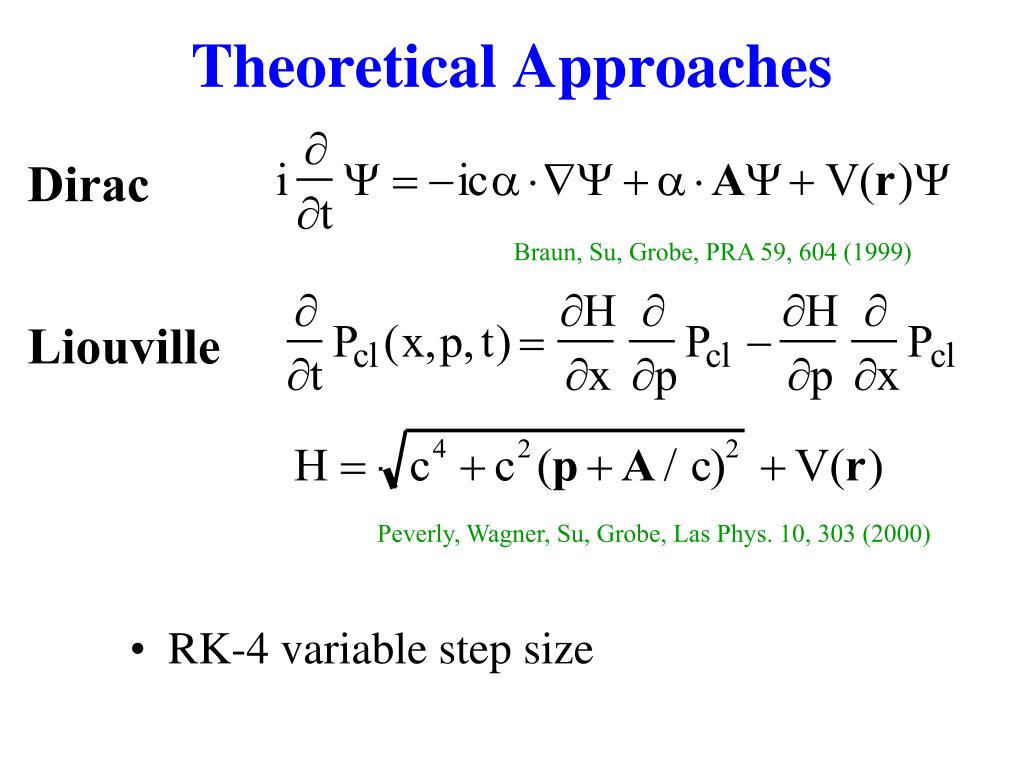 Theoretical Approaches

Dirac $i\frac{\partial}{\partial t}\Psi = -ic\alpha\cdot\nabla\Psi + \alpha\cdot\mathbf{A}\Psi + V(\mathbf{r})\Psi$

Braun, Su, Grobe, PRA 59, 604 (1999)

Liouville $\frac{\partial}{\partial t}P_{cl}(x,p,t) = \frac{\partial H}{\partial x}\frac{\partial}{\partial p}P_{cl} - \frac{\partial H}{\partial p}\frac{\partial}{\partial x}P_{cl}$

$H = \sqrt{c^4 + c^2(\mathbf{p}+\mathbf{A}/c)^2} + V(\mathbf{r})$

Peverly, Wagner, Su, Grobe, Las Phys. 10, 303 (2000)

• RK-4 variable step size